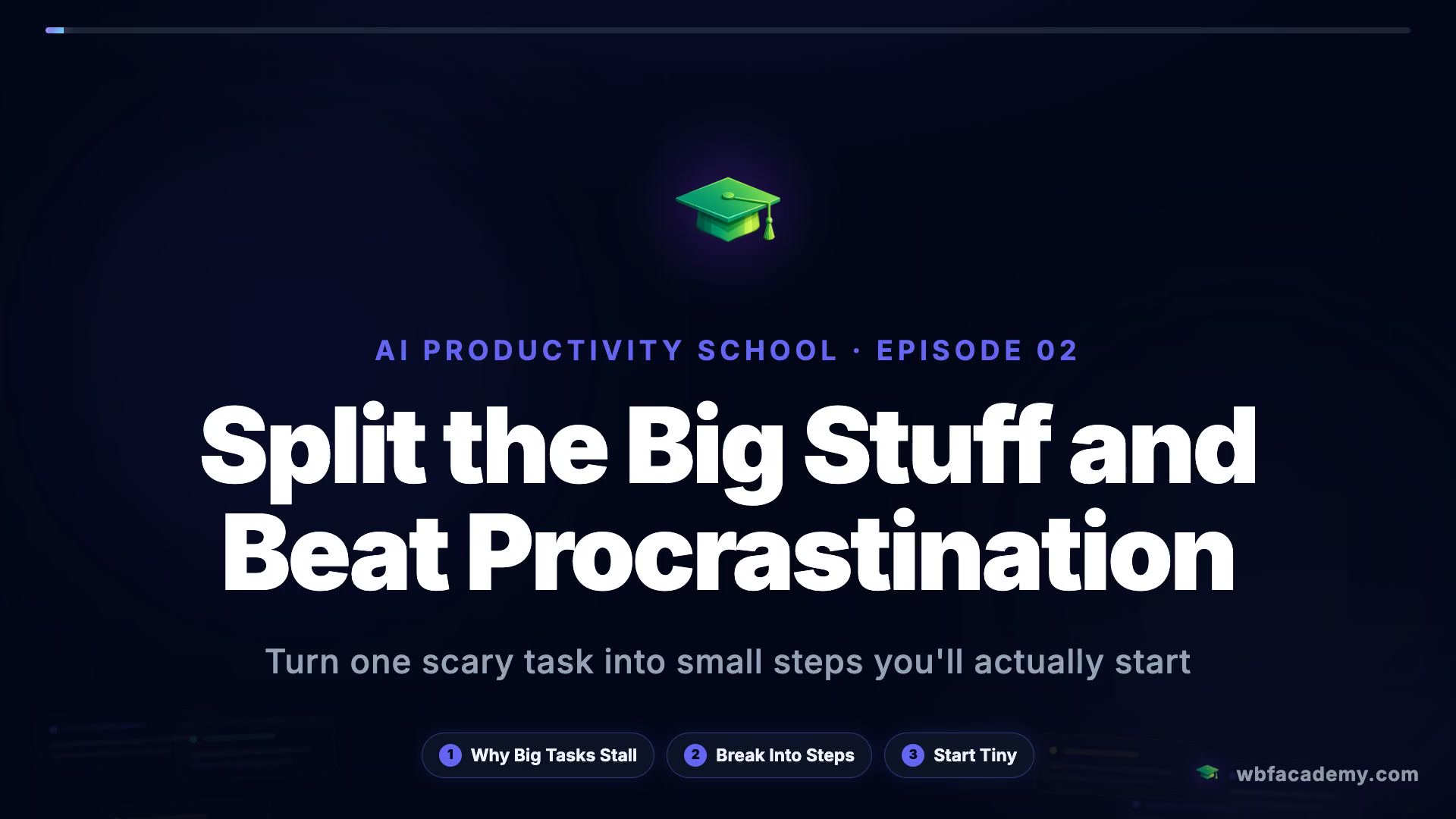 AI PRODUCTIVITY SCHOOL · EPISODE 02

Split the Big Stuff and Beat Procrastination

Turn one scary task into small steps you'll actually start

1 Why Big Tasks Stall
2 Break Into Steps
3 Start Tiny

wbfacademy.com